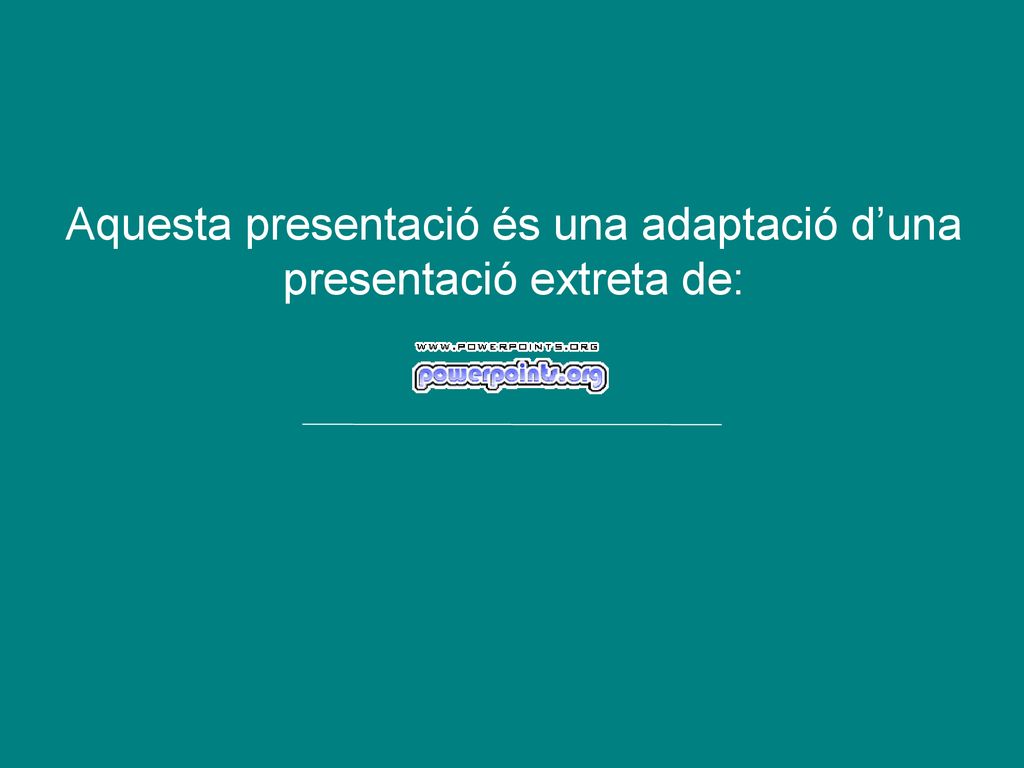 Aquesta presentació és una adaptació d’una presentació extreta de:

WWW.POWERPOINTS.ORG
powerpoints.org